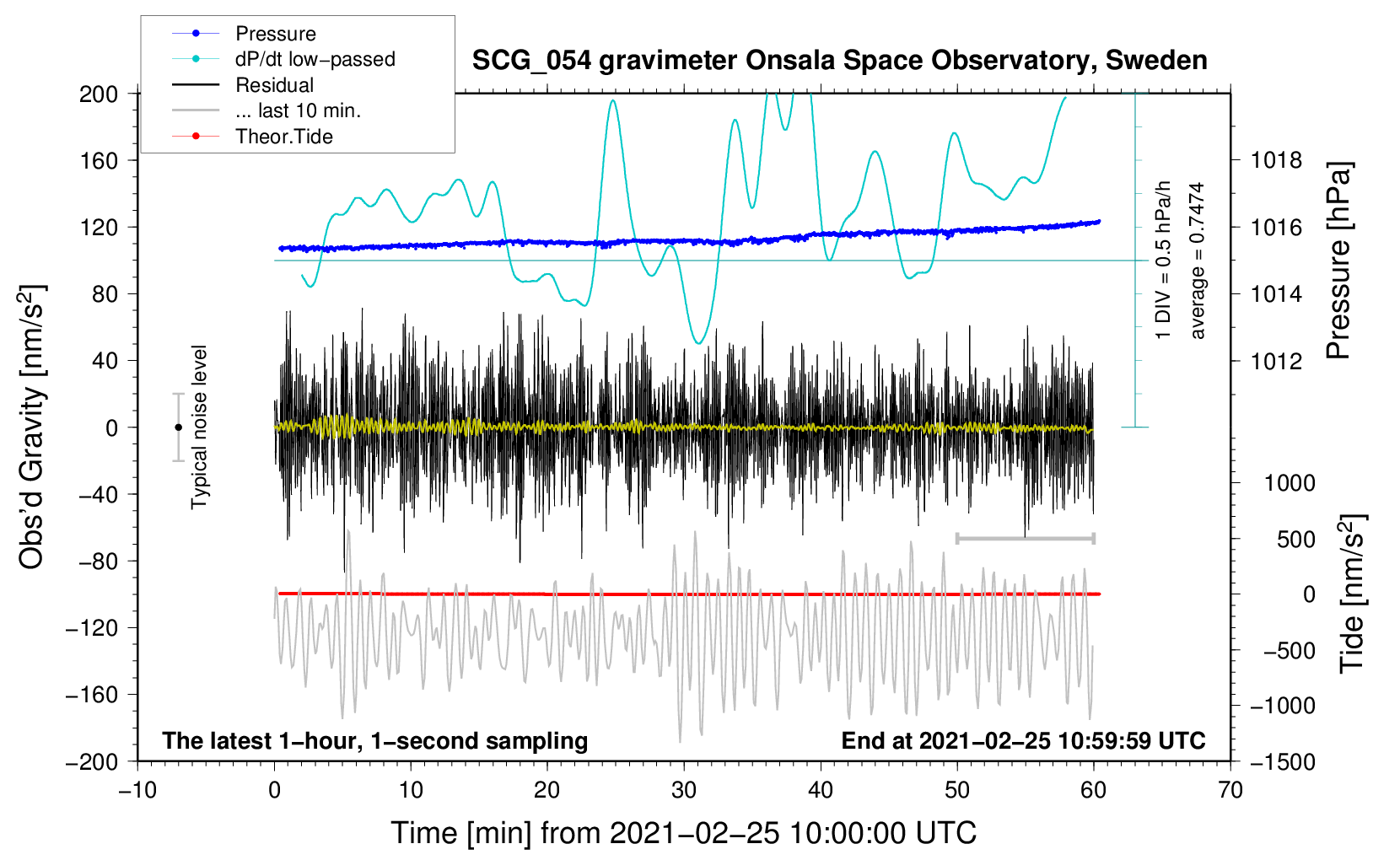 Pressure
dP/dt low−passed
Residual
... last 10 min.
Theor.Tide

SCG_054 gravimeter Onsala Space Observatory, Sweden

200
160
120
80
40
0
−40
−80
−120
−160
−200

Obs'd Gravity [nm/s$^2$]

Typical noise level

1 DIV = 0.5 hPa/h
average = 0.7474

1018
1016
1014
1012

Pressure [hPa]

1000
500
0
−500
−1000
−1500

Tide [nm/s$^2$]

The latest 1−hour, 1−second sampling
End at 2021−02−25 10:59:59 UTC

−10
0
10
20
30
40
50
60
70

Time [min] from 2021−02−25 10:00:00 UTC